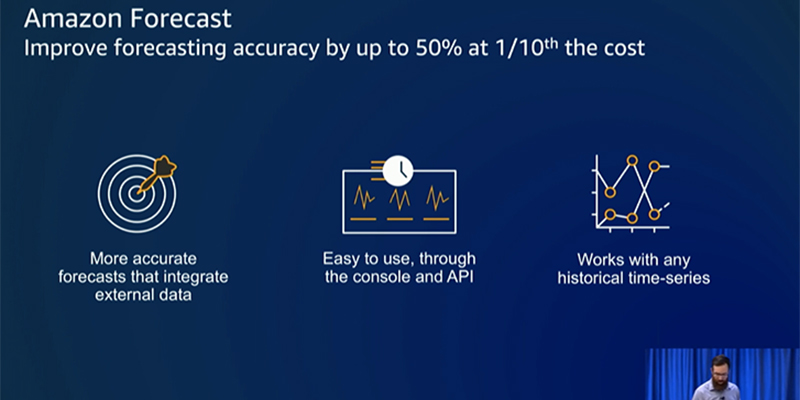 Amazon Forecast
Improve forecasting accuracy by up to 50% at 1/10$^{th}$ the cost

More accurate forecasts that integrate external data

Easy to use, through the console and API

Works with any historical time-series